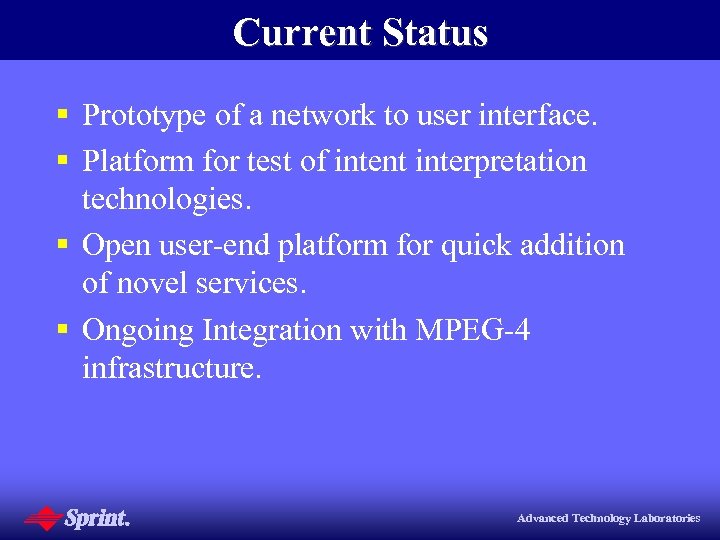 Current Status

▪ Prototype of a network to user interface.

▪ Platform for test of intent interpretation technologies.

▪ Open user-end platform for quick addition of novel services.

▪ Ongoing Integration with MPEG-4 infrastructure.

Sprint.

Advanced Technology Laboratories